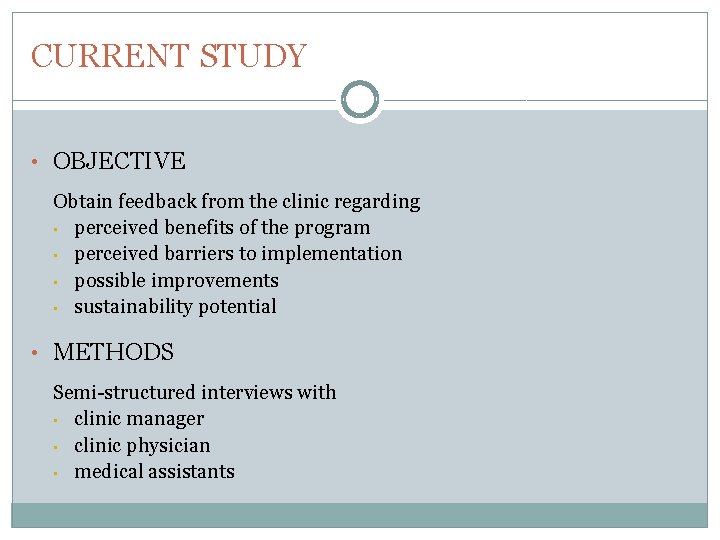 CURRENT STUDY

• OBJECTIVE

Obtain feedback from the clinic regarding
• perceived benefits of the program
• perceived barriers to implementation
• possible improvements
• sustainability potential

• METHODS

Semi-structured interviews with
• clinic manager
• clinic physician
• medical assistants